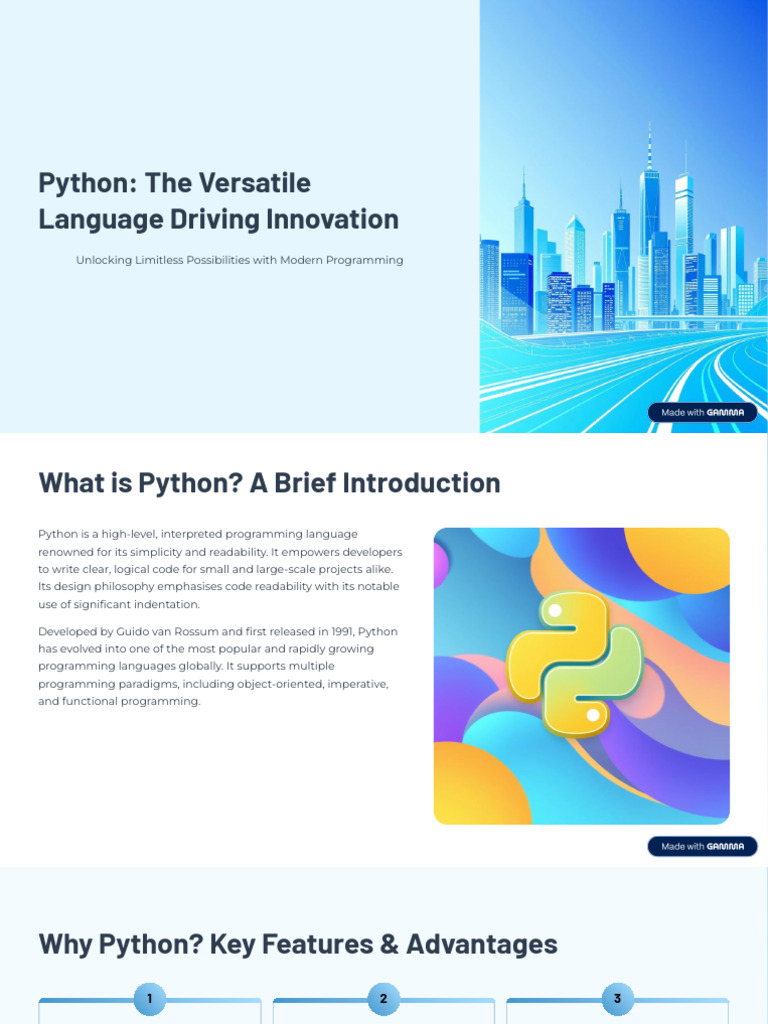 Python: The Versatile Language Driving Innovation

Unlocking Limitless Possibilities with Modern Programming

Made with GAMMA

What is Python? A Brief Introduction

Python is a high-level, interpreted programming language renowned for its simplicity and readability. It empowers developers to write clear, logical code for small and large-scale projects alike. Its design philosophy emphasises code readability with its notable use of significant indentation.

Developed by Guido van Rossum and first released in 1991, Python has evolved into one of the most popular and rapidly growing programming languages globally. It supports multiple programming paradigms, including object-oriented, imperative, and functional programming.

Made with GAMMA

Why Python? Key Features & Advantages

1

2

3